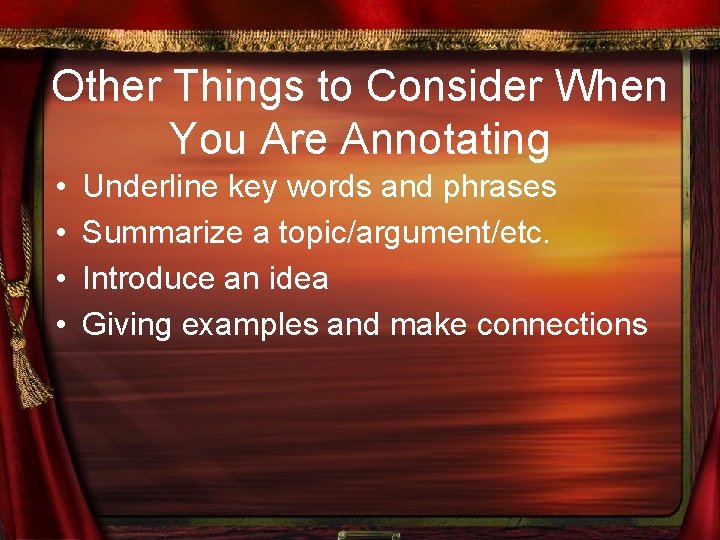 Other Things to Consider When You Are Annotating

• Underline key words and phrases
• Summarize a topic/argument/etc.
• Introduce an idea
• Giving examples and make connections